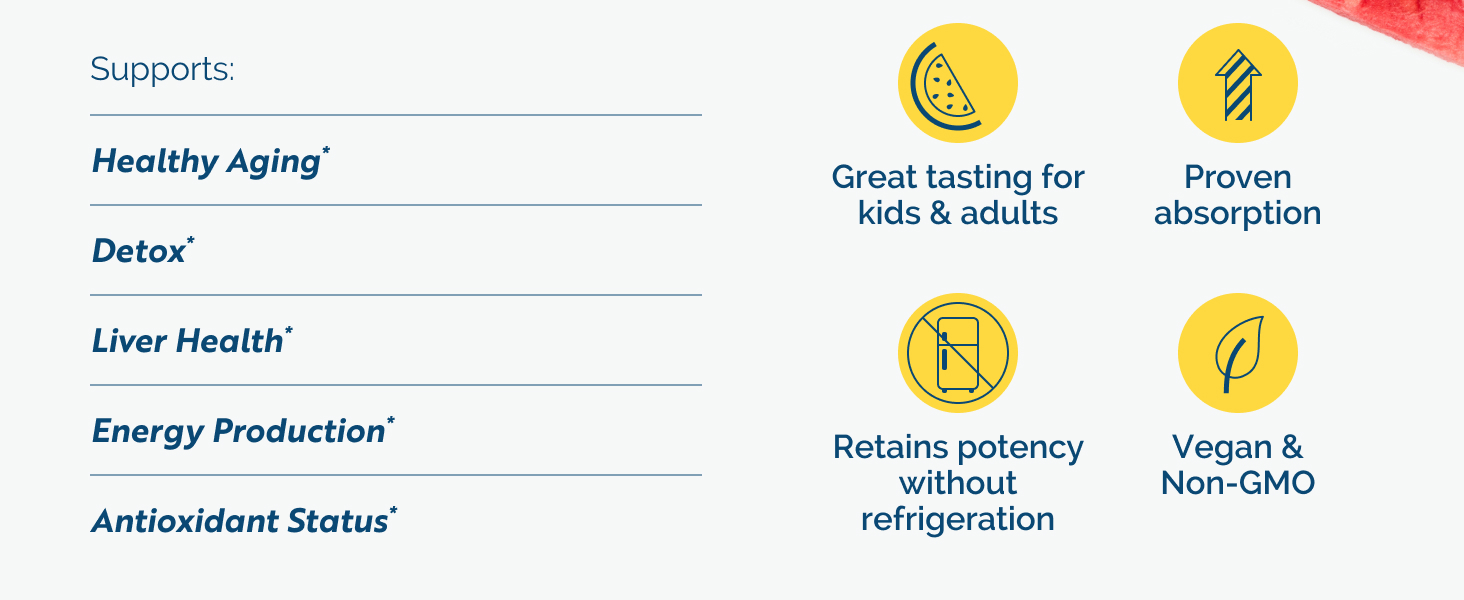 Supports:

Healthy Aging*

Detox*

Liver Health*

Energy Production*

Antioxidant Status*

Great tasting for kids & adults

Proven absorption

Retains potency without refrigeration

Vegan & Non-GMO